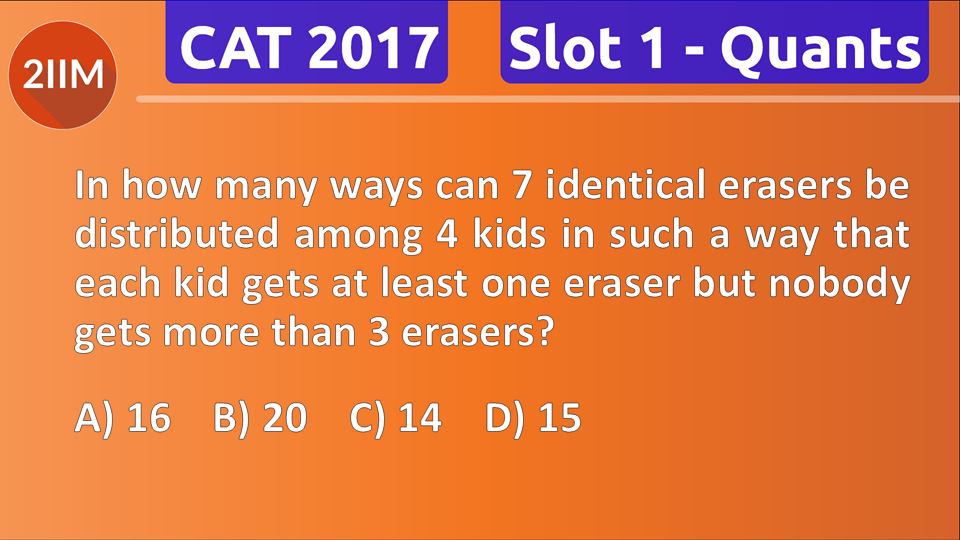 2IIM

CAT 2017

Slot 1 - Quants

In how many ways can 7 identical erasers be distributed among 4 kids in such a way that each kid gets at least one eraser but nobody gets more than 3 erasers?

A) 16 B) 20 C) 14 D) 15